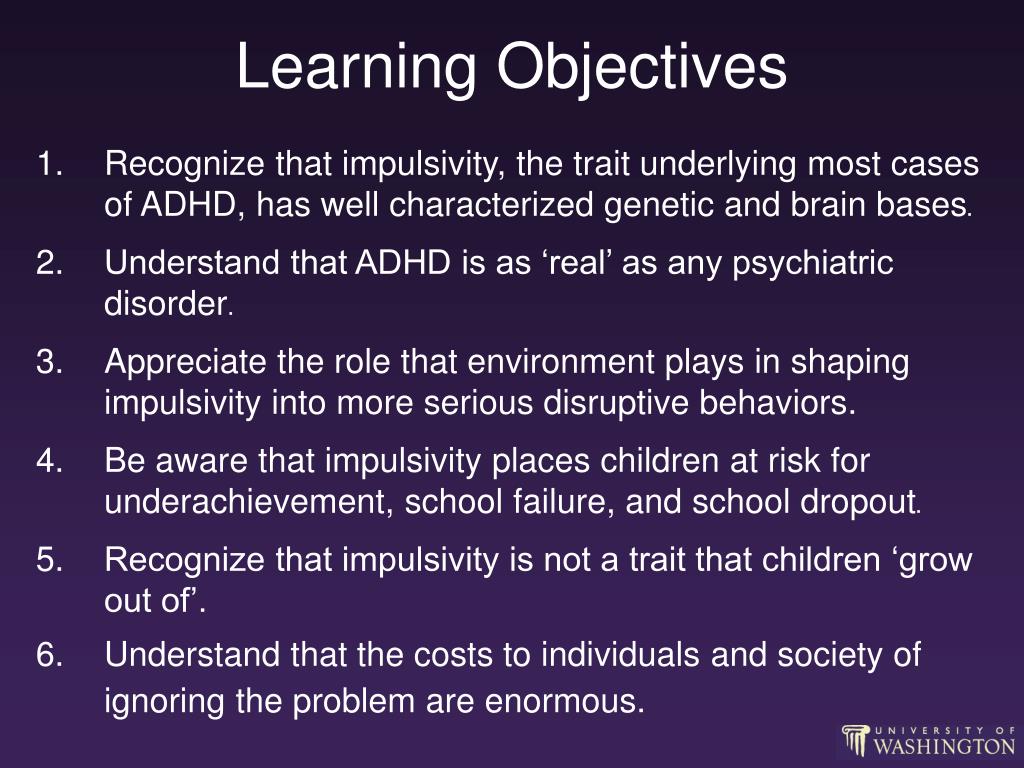 Learning Objectives

1. Recognize that impulsivity, the trait underlying most cases of ADHD, has well characterized genetic and brain bases.

2. Understand that ADHD is as ‘real’ as any psychiatric disorder.

3. Appreciate the role that environment plays in shaping impulsivity into more serious disruptive behaviors.

4. Be aware that impulsivity places children at risk for underachievement, school failure, and school dropout.

5. Recognize that impulsivity is not a trait that children ‘grow out of’.

6. Understand that the costs to individuals and society of ignoring the problem are enormous.

UNIVERSITY OF WASHINGTON